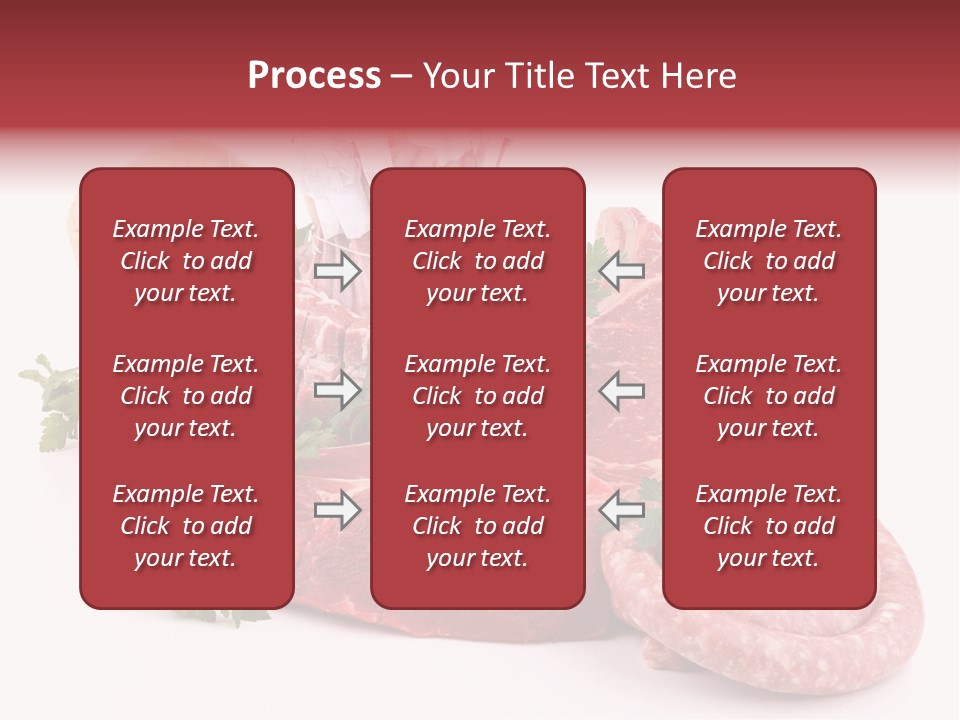 Process – Your Title Text Here

Example Text. Click to add your text.

Example Text. Click to add your text.

Example Text. Click to add your text.

Example Text. Click to add your text.

Example Text. Click to add your text.

Example Text. Click to add your text.

Example Text. Click to add your text.

Example Text. Click to add your text.

Example Text. Click to add your text.